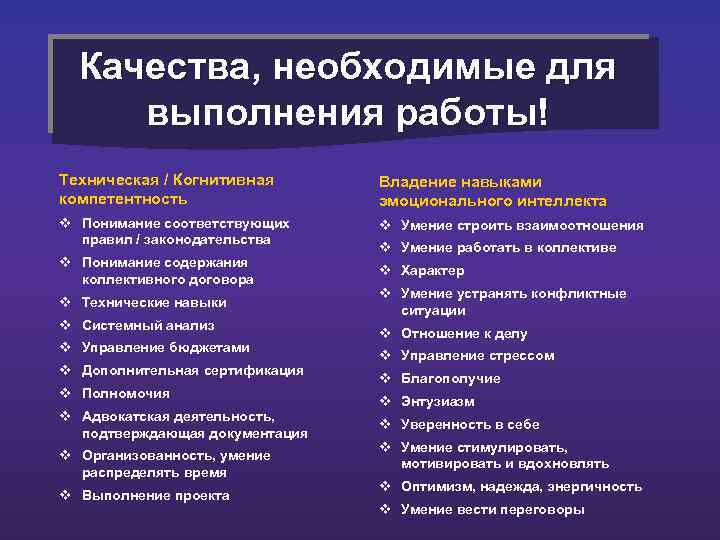 Качества, необходимые для выполнения работы!

Техническая / Когнитивная компетентность

❖ Понимание соответствующих правил / законодательства
❖ Понимание содержания коллективного договора
❖ Технические навыки
❖ Системный анализ
❖ Управление бюджетами
❖ Дополнительная сертификация
❖ Полномочия
❖ Адвокатская деятельность, подтверждающая документация
❖ Организованность, умение распределять время
❖ Выполнение проекта

Владение навыками эмоционального интеллекта

❖ Умение строить взаимоотношения
❖ Умение работать в коллективе
❖ Характер
❖ Умение устранять конфликтные ситуации
❖ Отношение к делу
❖ Управление стрессом
❖ Благополучие
❖ Энтузиазм
❖ Уверенность в себе
❖ Умение стимулировать, мотивировать и вдохновлять
❖ Оптимизм, надежда, энергичность
❖ Умение вести переговоры